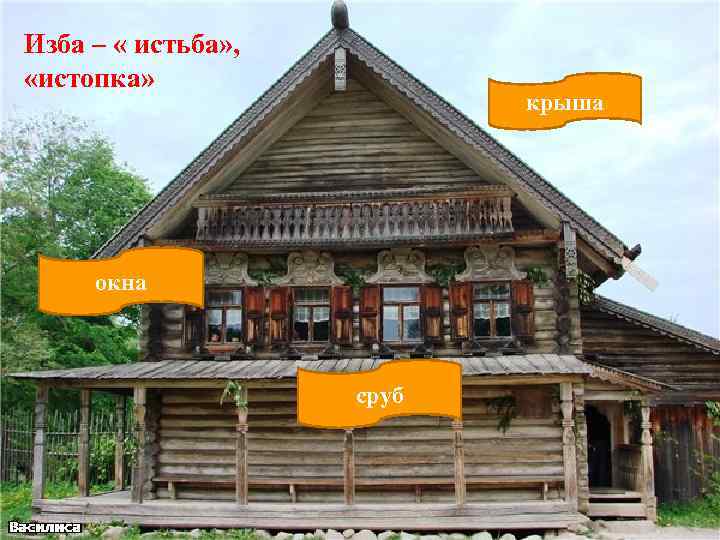 Изба – « истьба», «истопка»

крыша

окна

сруб

Василиса